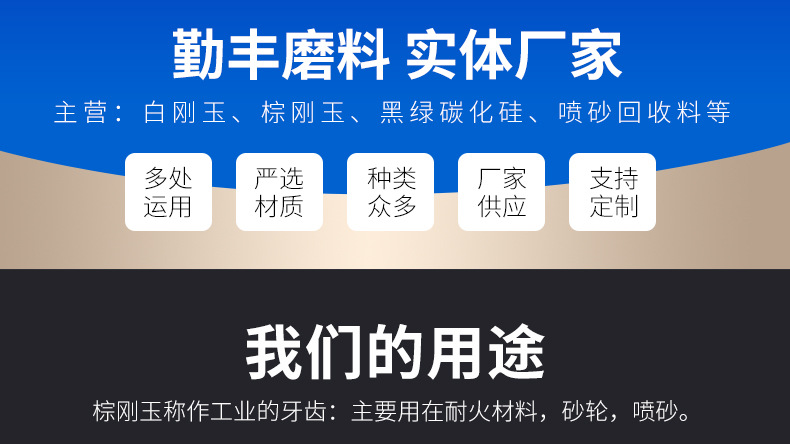 勤丰磨料 实体厂家

主营：白刚玉、棕刚玉、黑绿碳化硅、喷砂回收料等

多处运用

严选材质

种类众多

厂家供应

支持定制

我们的用途

棕刚玉称作工业的牙齿：主要用在耐火材料，砂轮，喷砂。